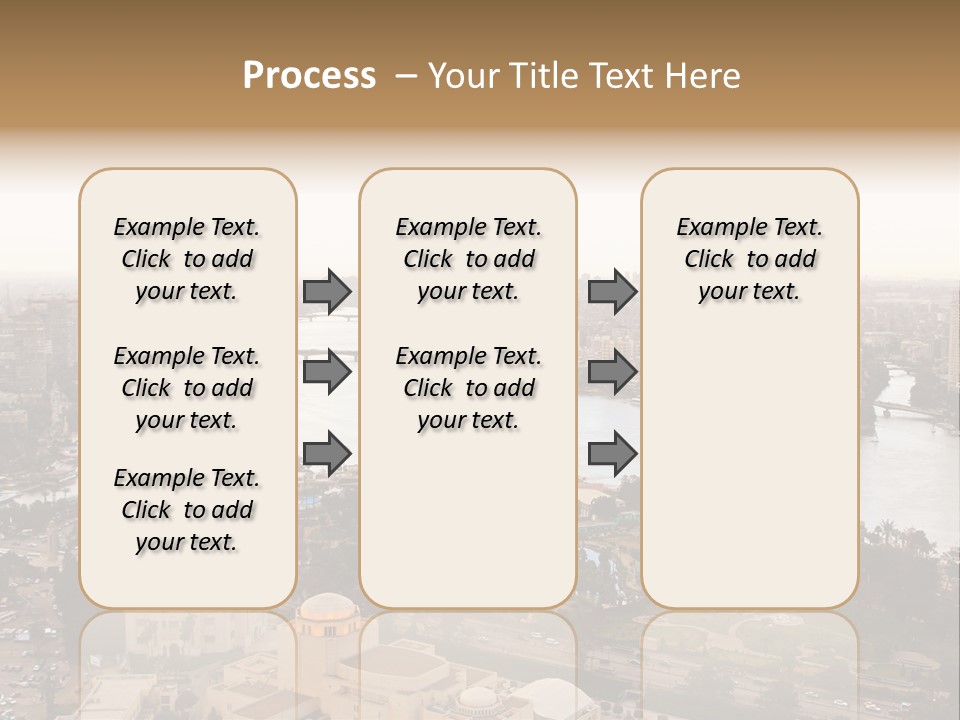 Process – Your Title Text Here

Example Text. Click to add your text.

Example Text. Click to add your text.

Example Text. Click to add your text.

Example Text. Click to add your text.

Example Text. Click to add your text.

Example Text. Click to add your text.